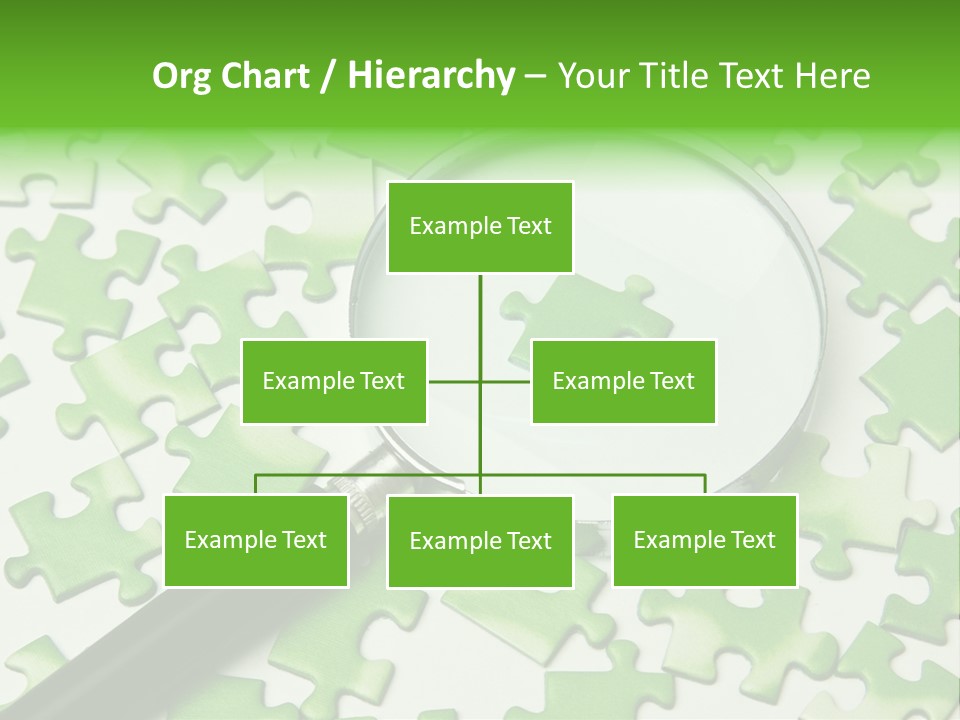 Org Chart / Hierarchy – Your Title Text Here

Example Text

Example Text

Example Text

Example Text

Example Text

Example Text